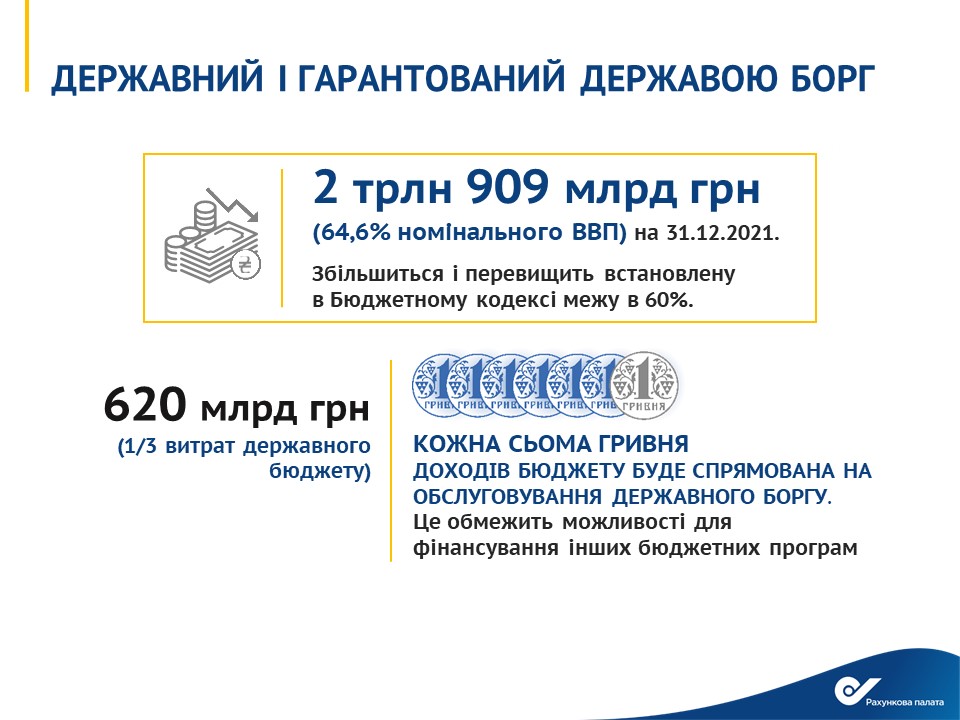 ДЕРЖАВНИЙ І ГАРАНТОВАНИЙ ДЕРЖАВОЮ БОРГ

2 трлн 909 млрд грн
(64,6% номінального ВВП) на 31.12.2021.
Збільшиться і перевищить встановлену в Бюджетному кодексі межу в 60%.

620 млрд грн
(1/3 витрат державного бюджету)

1 ГРИВНЯ 1 ГРИВНЯ 1 ГРИВНЯ 1 ГРИВНЯ 1 ГРИВНЯ 1 ГРИВНЯ 1 ГРИВНЯ

КОЖНА СЬОМА ГРИВНЯ
ДОХОДІВ БЮДЖЕТУ БУДЕ СПРЯМОВАНА НА ОБСЛУГОВУВАННЯ ДЕРЖАВНОГО БОРГУ.
Це обмежить можливості для фінансування інших бюджетних програм

Рахункова палата